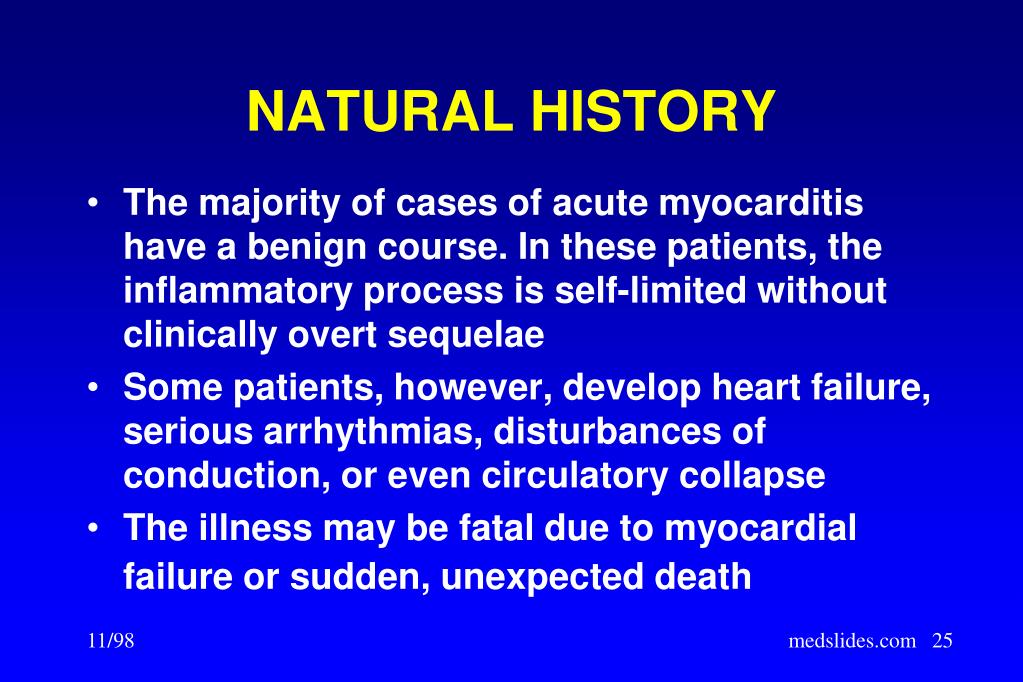 NATURAL HISTORY

• The majority of cases of acute myocarditis have a benign course. In these patients, the inflammatory process is self-limited without clinically overt sequelae

• Some patients, however, develop heart failure, serious arrhythmias, disturbances of conduction, or even circulatory collapse

• The illness may be fatal due to myocardial failure or sudden, unexpected death

11/98

medslides.com 25